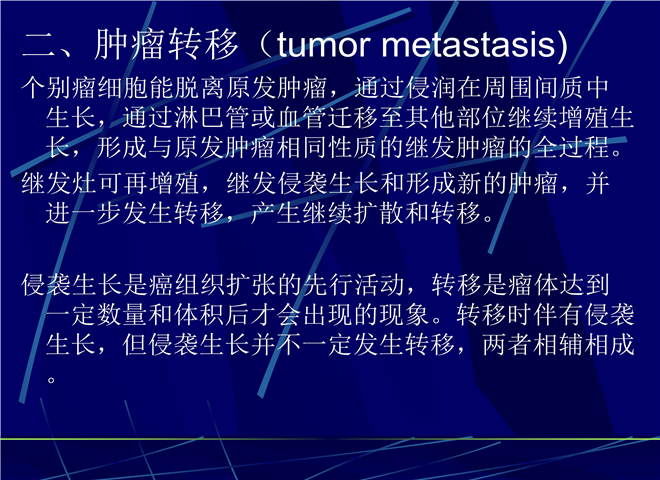 二、肿瘤转移（tumor metastasis)

个别瘤细胞能脱离原发肿瘤，通过侵润在周围间质中生长，通过淋巴管或血管迁移至其他部位继续增殖生长，形成与原发肿瘤相同性质的继发肿瘤的全过程。

继发灶可再增殖，继发侵袭生长和形成新的肿瘤，并进一步发生转移，产生继续扩散和转移。

侵袭生长是癌组织扩张的先行活动，转移是瘤体达到一定数量和体积后才会出现的现象。转移时伴有侵袭生长，但侵袭生长并不一定发生转移，两者相辅相成。